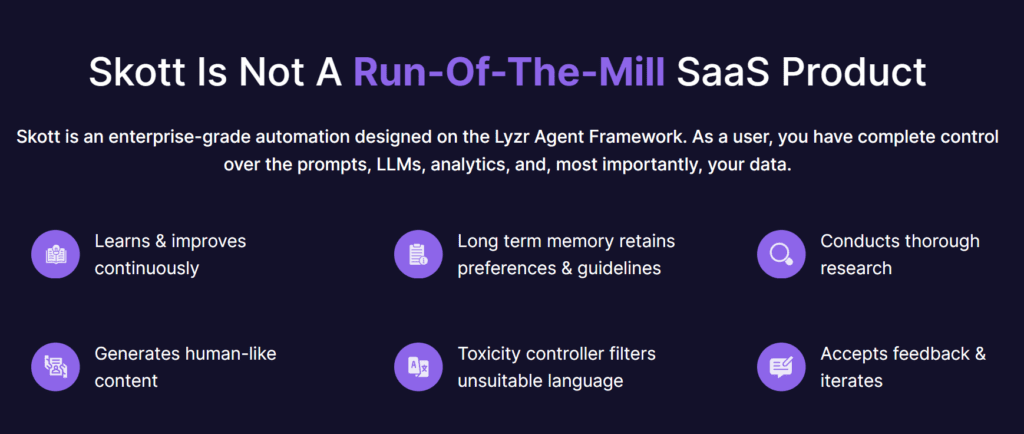 Skott Is Not A Run-Of-The-Mill SaaS Product

Skott is an enterprise-grade automation designed on the Lyzr Agent Framework. As a user, you have complete control over the prompts, LLMs, analytics, and, most importantly, your data.

Learns & improves continuously

Long term memory retains preferences & guidelines

Conducts thorough research

Generates human-like content

Toxicity controller filters unsuitable language

Accepts feedback & iterates